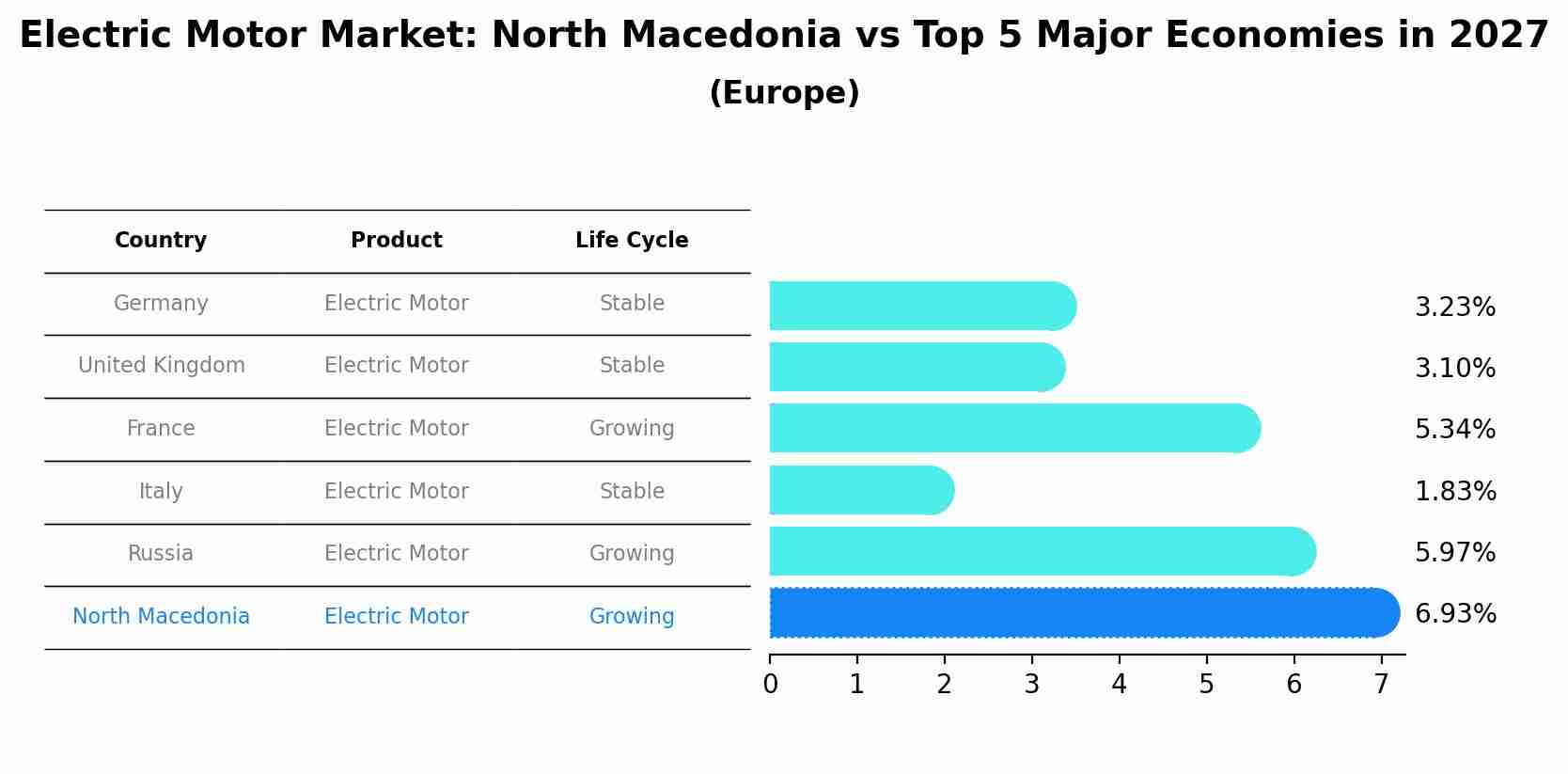 Electric Motor Market: North Macedonia vs Top 5 Major Economies in 2027
(Europe)

| Country | Product | Life Cycle |
|---|---|---|
| Germany | Electric Motor | Stable |
| United Kingdom | Electric Motor | Stable |
| France | Electric Motor | Growing |
| Italy | Electric Motor | Stable |
| Russia | Electric Motor | Growing |
| North Macedonia | Electric Motor | Growing |

3.23%
3.10%
5.34%
1.83%
5.97%
6.93%

0 1 2 3 4 5 6 7